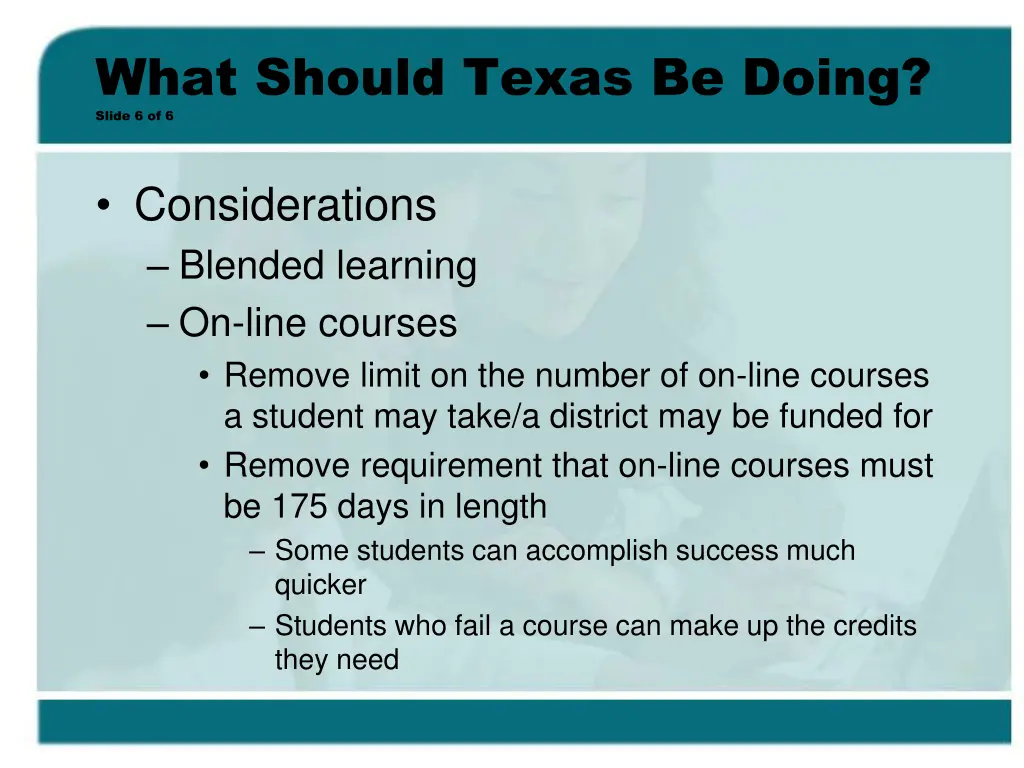 What Should Texas Be Doing?
Slide 6 of 6

• Considerations
– Blended learning
– On-line courses
• Remove limit on the number of on-line courses a student may take/a district may be funded for
• Remove requirement that on-line courses must be 175 days in length
– Some students can accomplish success much quicker
– Students who fail a course can make up the credits they need